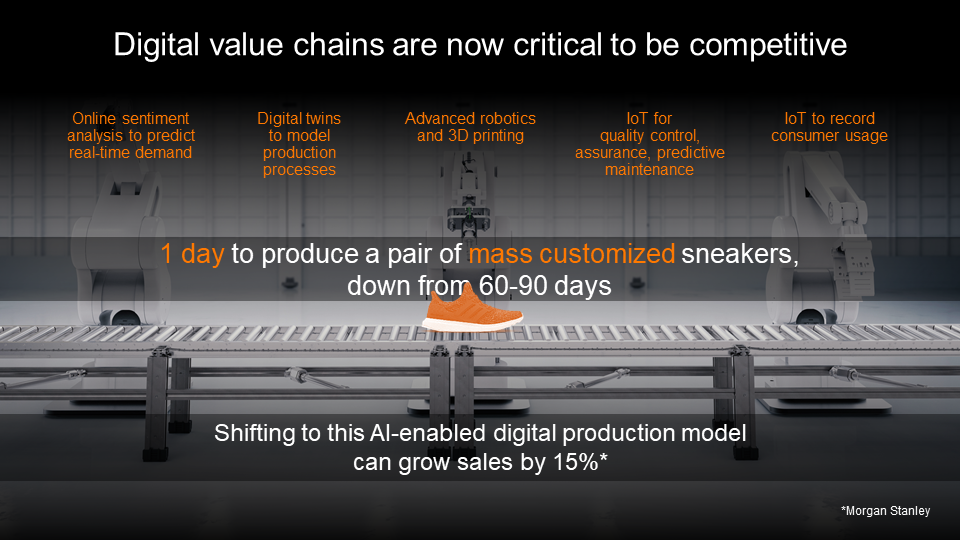 Digital value chains are now critical to be competitive

Online sentiment analysis to predict real-time demand

Digital twins to model production processes

Advanced robotics and 3D printing

IoT for quality control, assurance, predictive maintenance

IoT to record consumer usage

1 day to produce a pair of mass customized sneakers, down from 60-90 days

Shifting to this AI-enabled digital production model can grow sales by 15%*

*Morgan Stanley